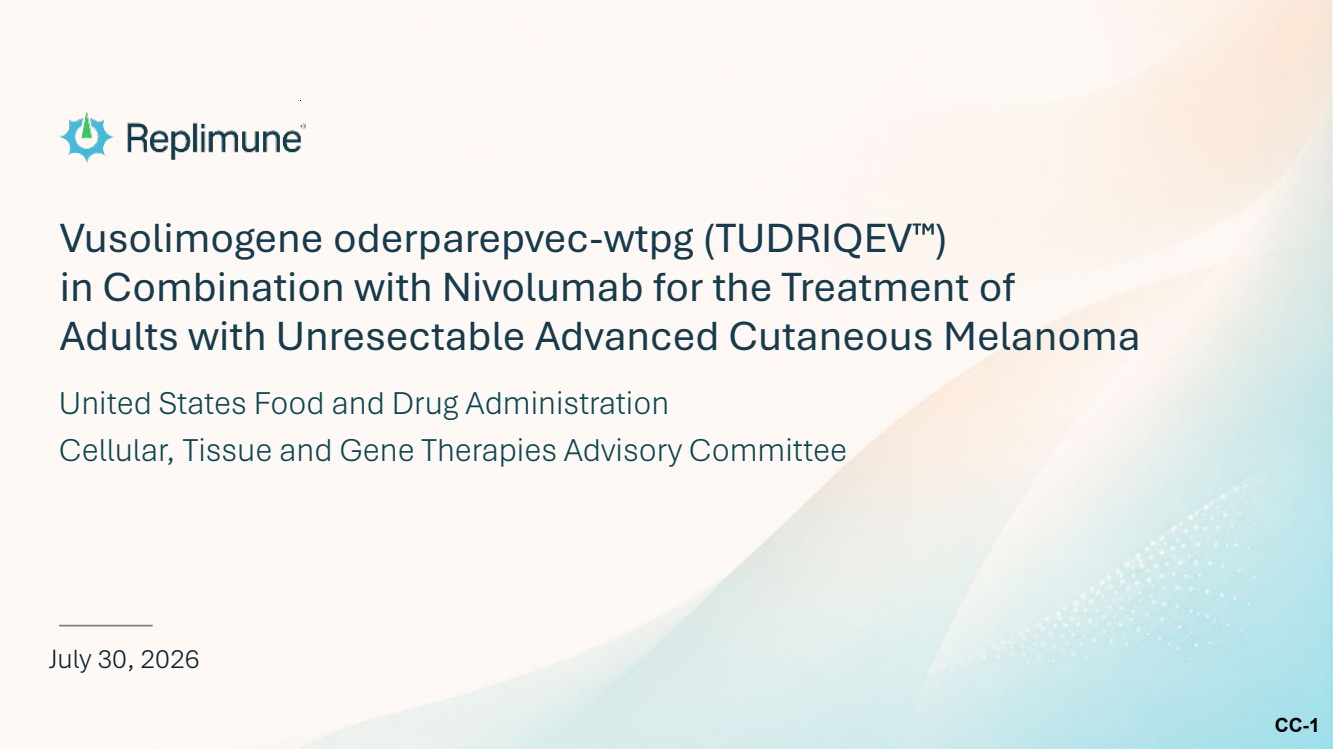 Replimune

Vusolimogene oderparepvec-wtpg (TUDRIQEV™) in Combination with Nivolumab for the Treatment of Adults with Unresectable Advanced Cutaneous Melanoma

United States Food and Drug Administration

Cellular, Tissue and Gene Therapies Advisory Committee

July 30, 2026

CC-1